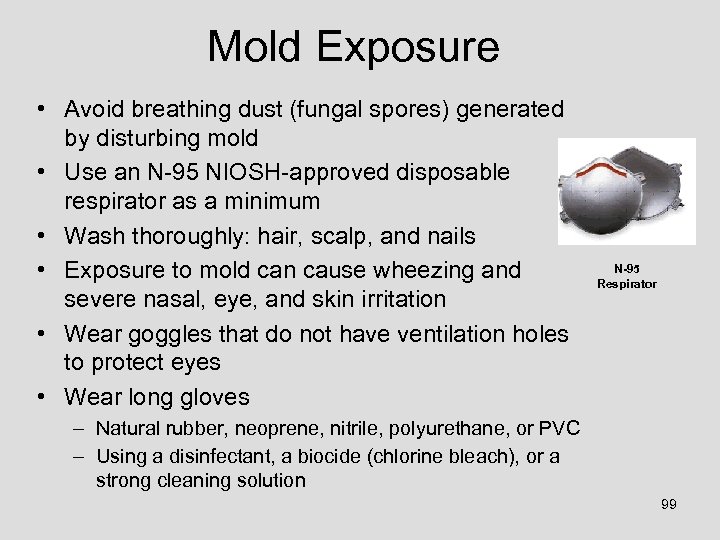 Mold Exposure

• Avoid breathing dust (fungal spores) generated by disturbing mold
• Use an N-95 NIOSH-approved disposable respirator as a minimum
• Wash thoroughly: hair, scalp, and nails
• Exposure to mold can cause wheezing and severe nasal, eye, and skin irritation
• Wear goggles that do not have ventilation holes to protect eyes
• Wear long gloves
– Natural rubber, neoprene, nitrile, polyurethane, or PVC
– Using a disinfectant, a biocide (chlorine bleach), or a strong cleaning solution

N-95 Respirator

99